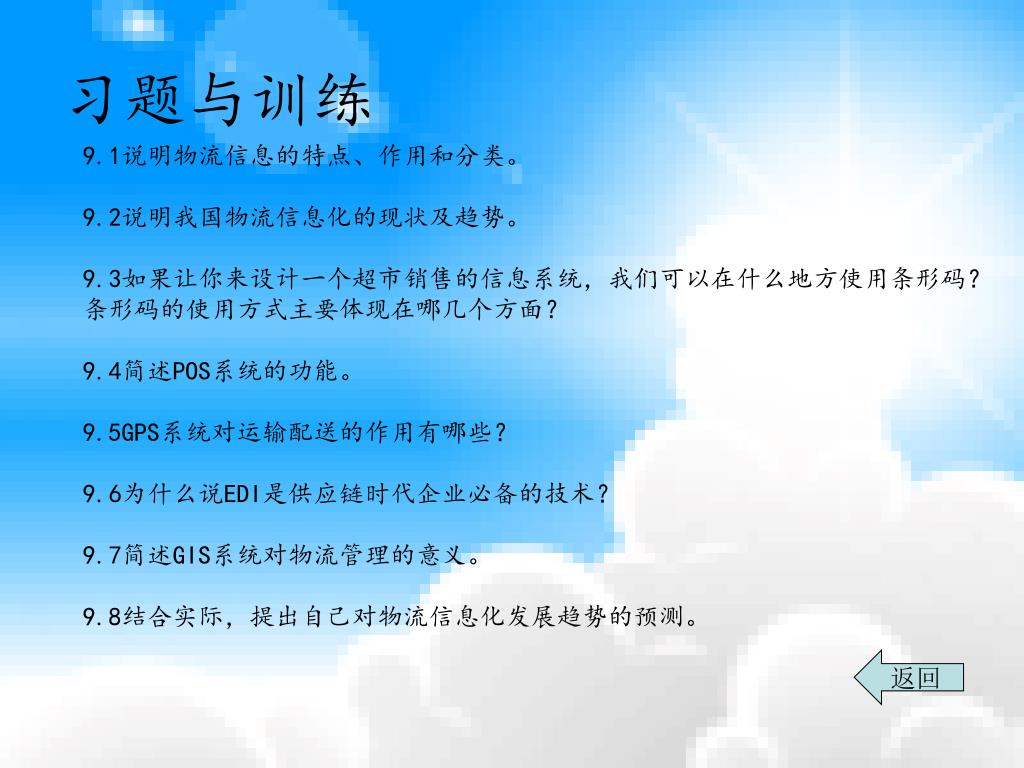 习题与训练

9.1说明物流信息的特点、作用和分类。

9.2说明我国物流信息化的现状及趋势。

9.3如果让你来设计一个超市销售的信息系统，我们可以在什么地方使用条形码？条形码的使用方式主要体现在哪几个方面？

9.4简述POS系统的功能。

9.5GPS系统对运输配送的作用有哪些？

9.6为什么说EDI是供应链时代企业必备的技术？

9.7简述GIS系统对物流管理的意义。

9.8结合实际，提出自己对物流信息化发展趋势的预测。

返回